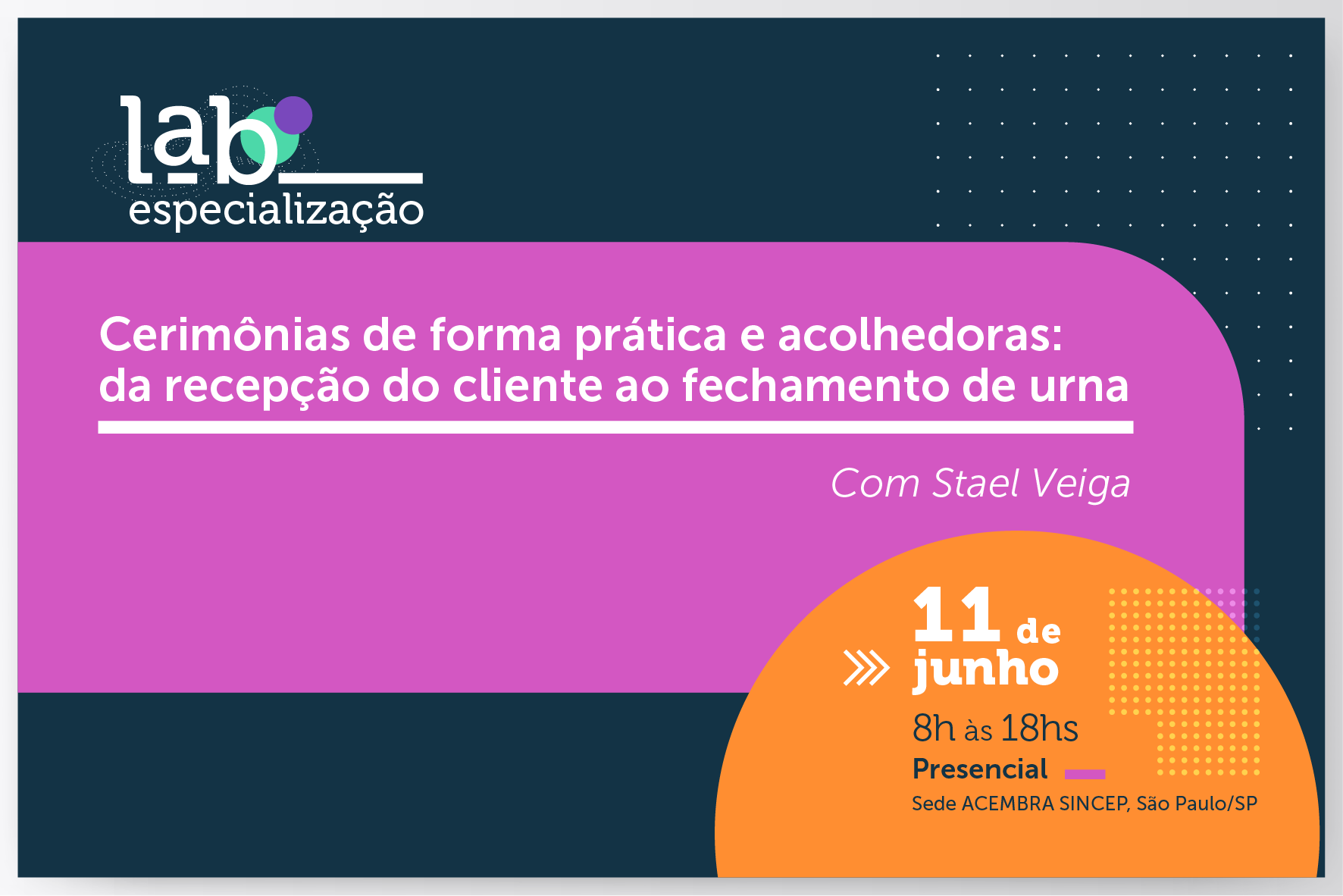 lab
especialização

Cerimônias de forma prática e acolhedoras: da recepção do cliente ao fechamento de urna

Com Stael Veiga

11 de junho

8h às 18hs

Presencial

Sede ACEMBRA SINCEP, São Paulo/SP